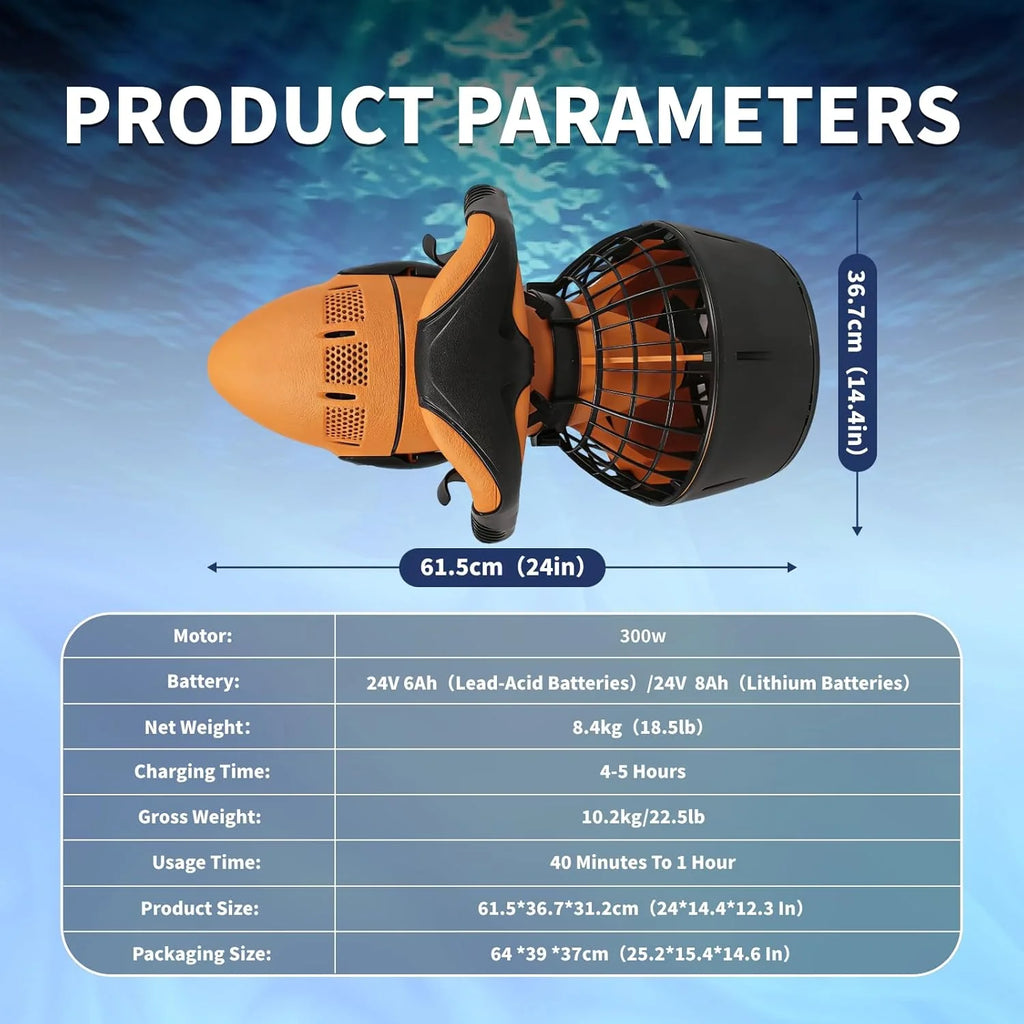 PRODUCT PARAMETERS

36.7cm（14.4in）

61.5cm（24in）

| Motor: | 300w |
|---|---|
| Battery: | 24V 6Ah（Lead-Acid Batteries）/24V 8Ah（Lithium Batteries） |
| Net Weight: | 8.4kg（18.5lb） |
| Charging Time: | 4-5 Hours |
| Gross Weight: | 10.2kg/22.5lb |
| Usage Time: | 40 Minutes To 1 Hour |
| Product Size: | 61.5*36.7*31.2cm（24*14.4*12.3 In） |
| Packaging Size: | 64 *39 *37cm（25.2*15.4*14.6 In） |